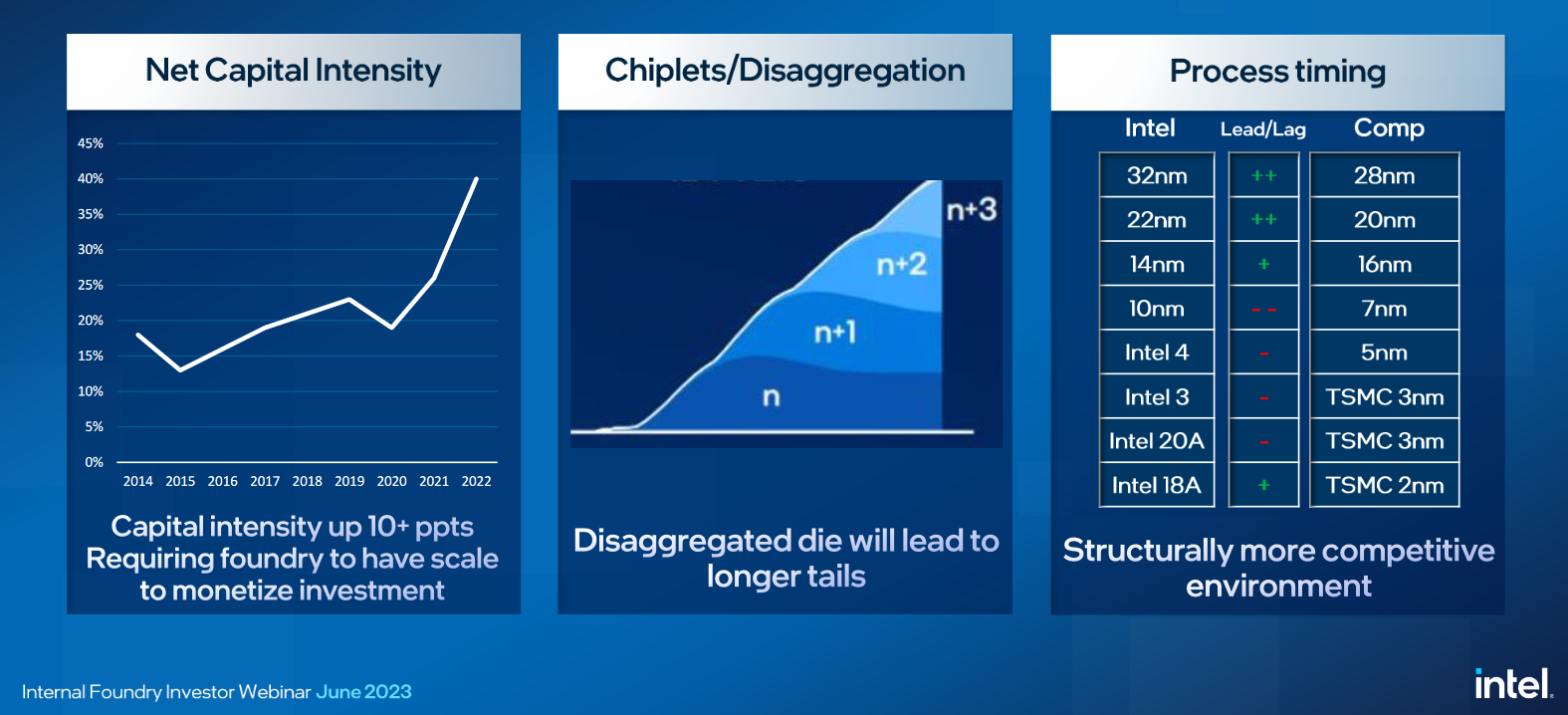 Net Capital Intensity

45%
40%
35%
30%
25%
20%
15%
10%
5%
0%

2014 2015 2016 2017 2018 2019 2020 2021 2022

Capital intensity up 10+ ppts Requiring foundry to have scale to monetize investment

Chiplets/Disaggregation

n+3
n+2
n+1
n

Disaggregated die will lead to longer tails

Process timing

| Intel | Lead/Lag | Comp |
|---|---|---|
| 32nm | ++ | 28nm |
| 22nm | ++ | 20nm |
| 14nm | + | 16nm |
| 10nm | - - | 7nm |
| Intel 4 | - | 5nm |
| Intel 3 | - | TSMC 3nm |
| Intel 20A | - | TSMC 3nm |
| Intel 18A | + | TSMC 2nm |

Structurally more competitive environment

Internal Foundry Investor Webinar June 2023

intel.